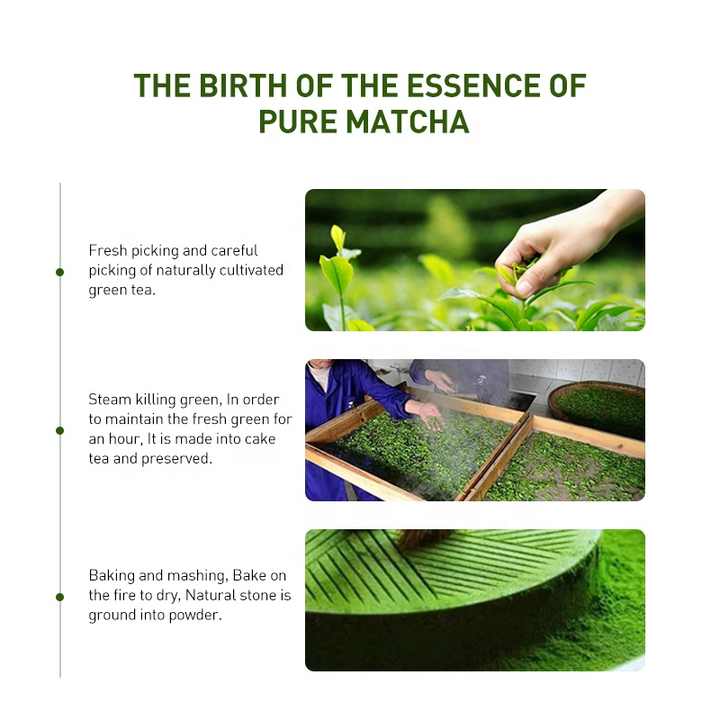 THE BIRTH OF THE ESSENCE OF PURE MATCHA

Fresh picking and careful picking of naturally cultivated green tea.

Steam killing green, In order to maintain the fresh green for an hour, It is made into cake tea and preserved.

Baking and mashing, Bake on the fire to dry, Natural stone is ground into powder.